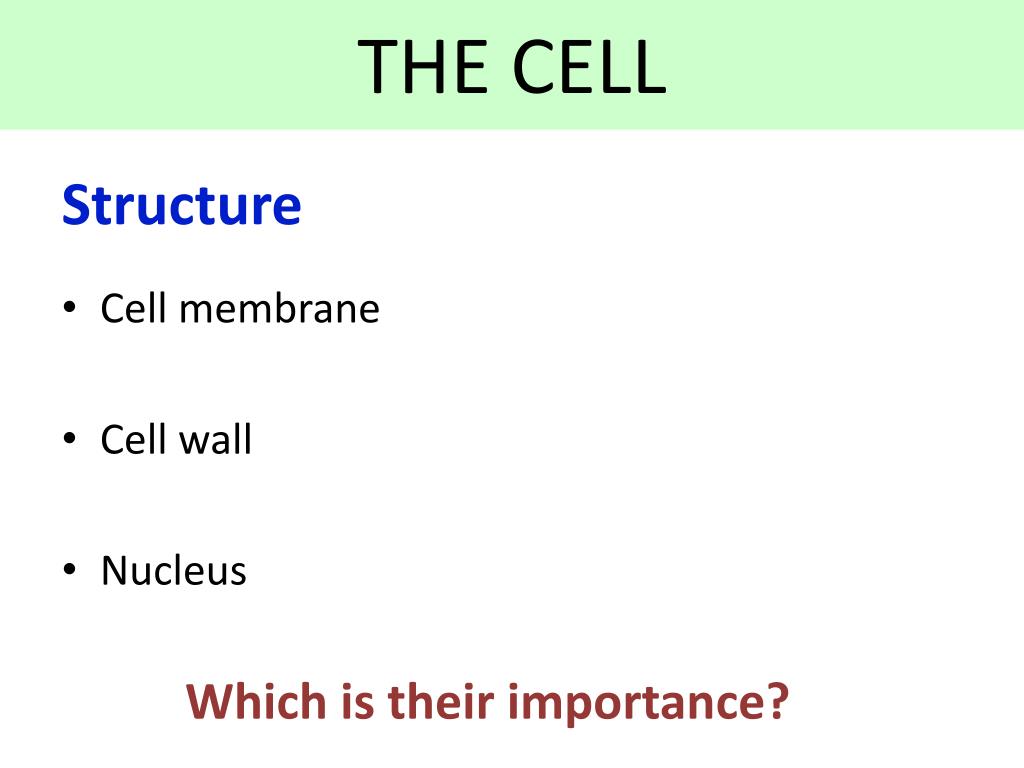 THE CELL

Structure

• Cell membrane

• Cell wall

• Nucleus

Which is their importance?